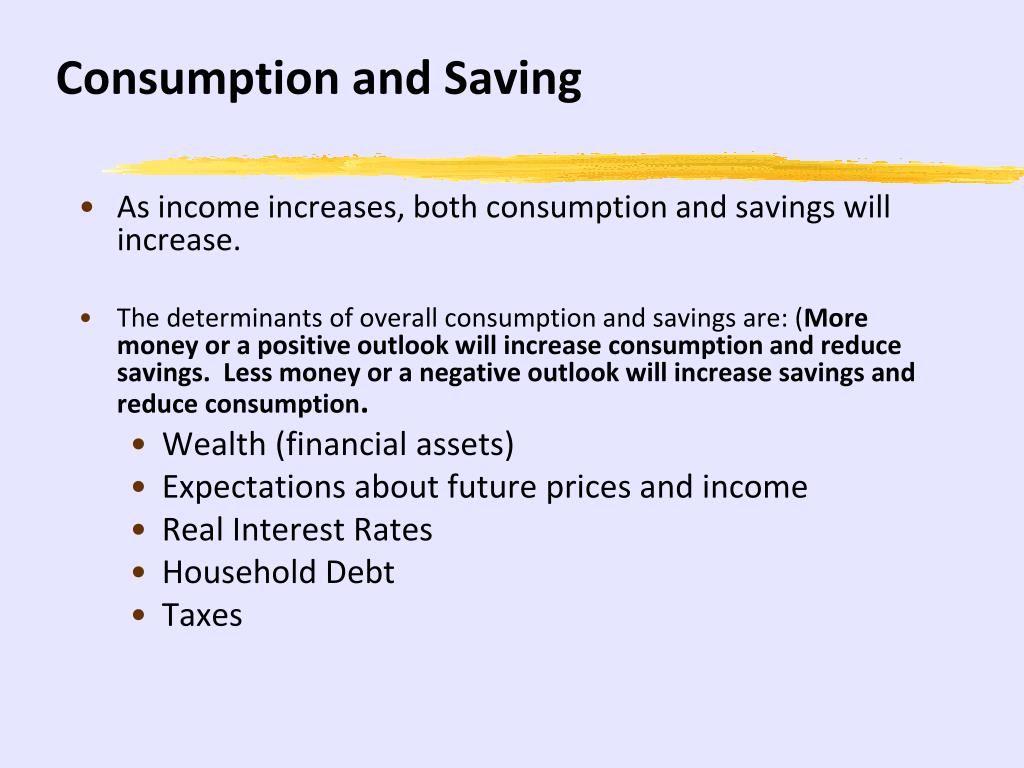 Consumption and Saving

• As income increases, both consumption and savings will increase.

• The determinants of overall consumption and savings are: (More money or a positive outlook will increase consumption and reduce savings. Less money or a negative outlook will increase savings and reduce consumption.

• Wealth (financial assets)
• Expectations about future prices and income
• Real Interest Rates
• Household Debt
• Taxes